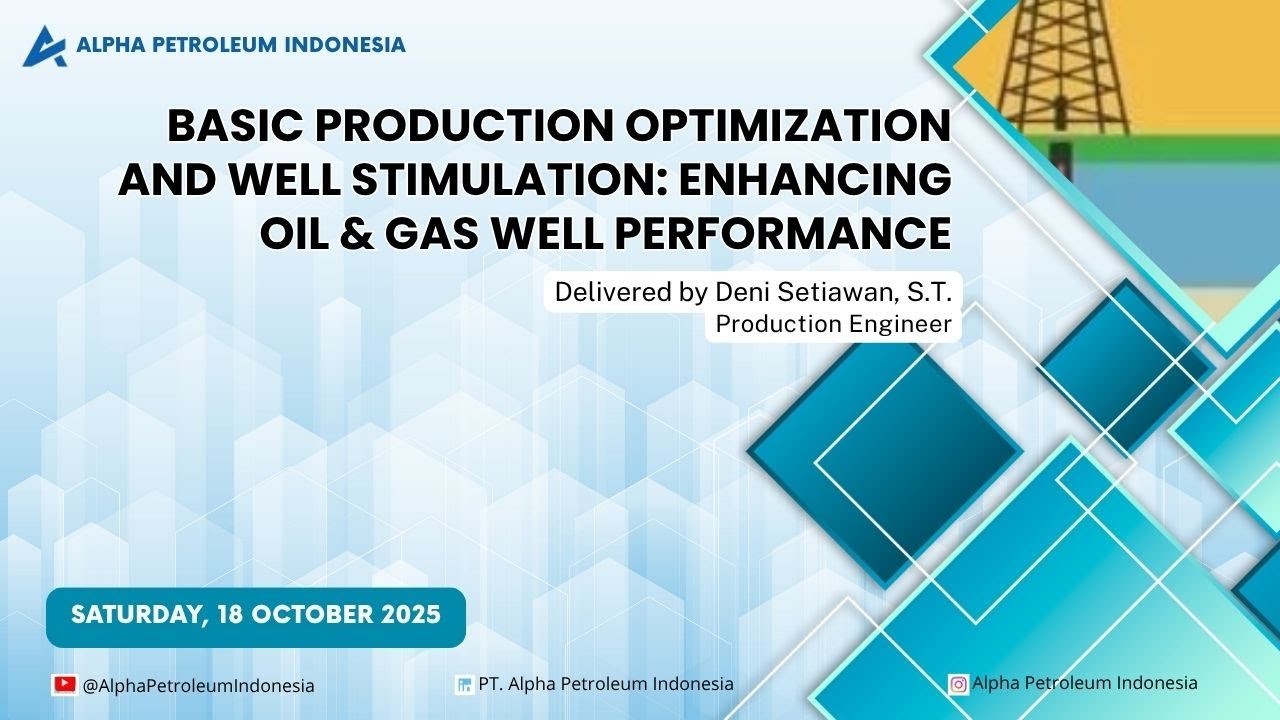 ALPHA PETROLEUM INDONESIA

BASIC PRODUCTION OPTIMIZATION AND WELL STIMULATION: ENHANCING OIL & GAS WELL PERFORMANCE

Delivered by Deni Setiawan, S.T.
Production Engineer

SATURDAY, 18 OCTOBER 2025

@AlphaPetroleumIndonesia

PT. Alpha Petroleum Indonesia

Alpha Petroleum Indonesia